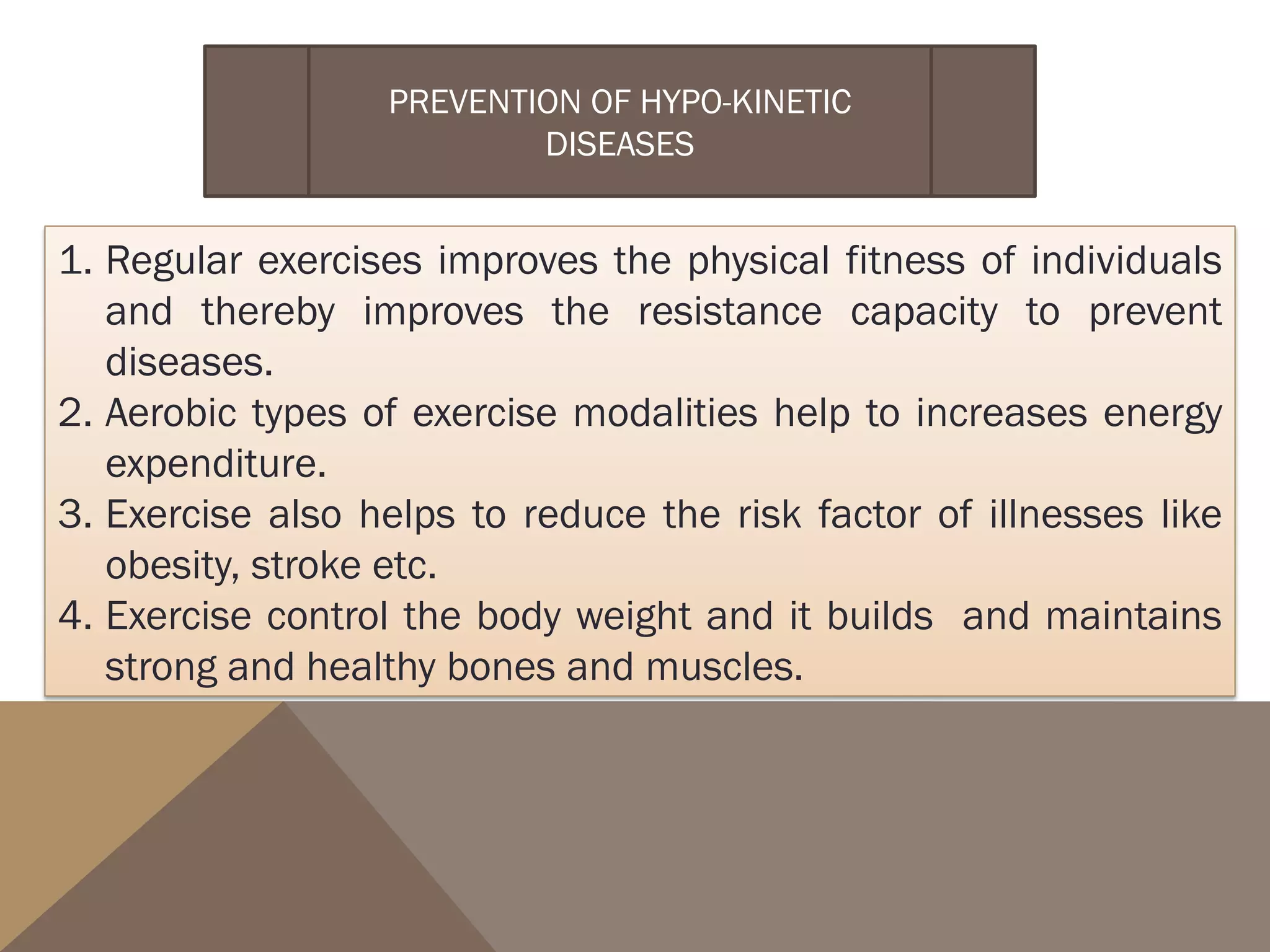 PREVENTION OF HYPO-KINETIC DISEASES

1. Regular exercises improves the physical fitness of individuals and thereby improves the resistance capacity to prevent diseases.
2. Aerobic types of exercise modalities help to increases energy expenditure.
3. Exercise also helps to reduce the risk factor of illnesses like obesity, stroke etc.
4. Exercise control the body weight and it builds and maintains strong and healthy bones and muscles.